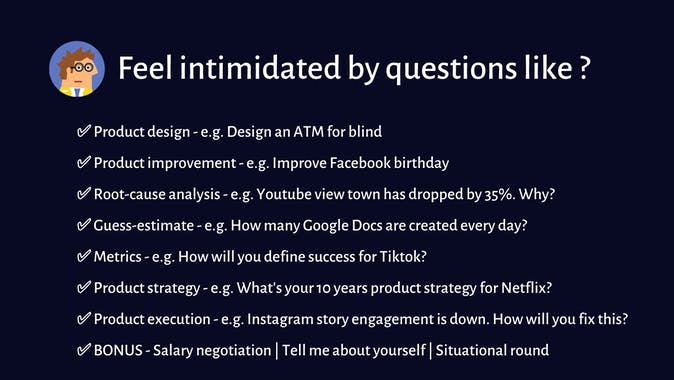 Feel intimidated by questions like ?

✅ Product design - e.g. Design an ATM for blind

✅ Product improvement - e.g. Improve Facebook birthday

✅ Root-cause analysis - e.g. Youtube view town has dropped by 35%. Why?

✅ Guess-estimate - e.g. How many Google Docs are created every day?

✅ Metrics - e.g. How will you define success for Tiktok?

✅ Product strategy - e.g. What's your 10 years product strategy for Netflix?

✅ Product execution - e.g. Instagram story engagement is down. How will you fix this?

✅ BONUS - Salary negotiation | Tell me about yourself | Situational round